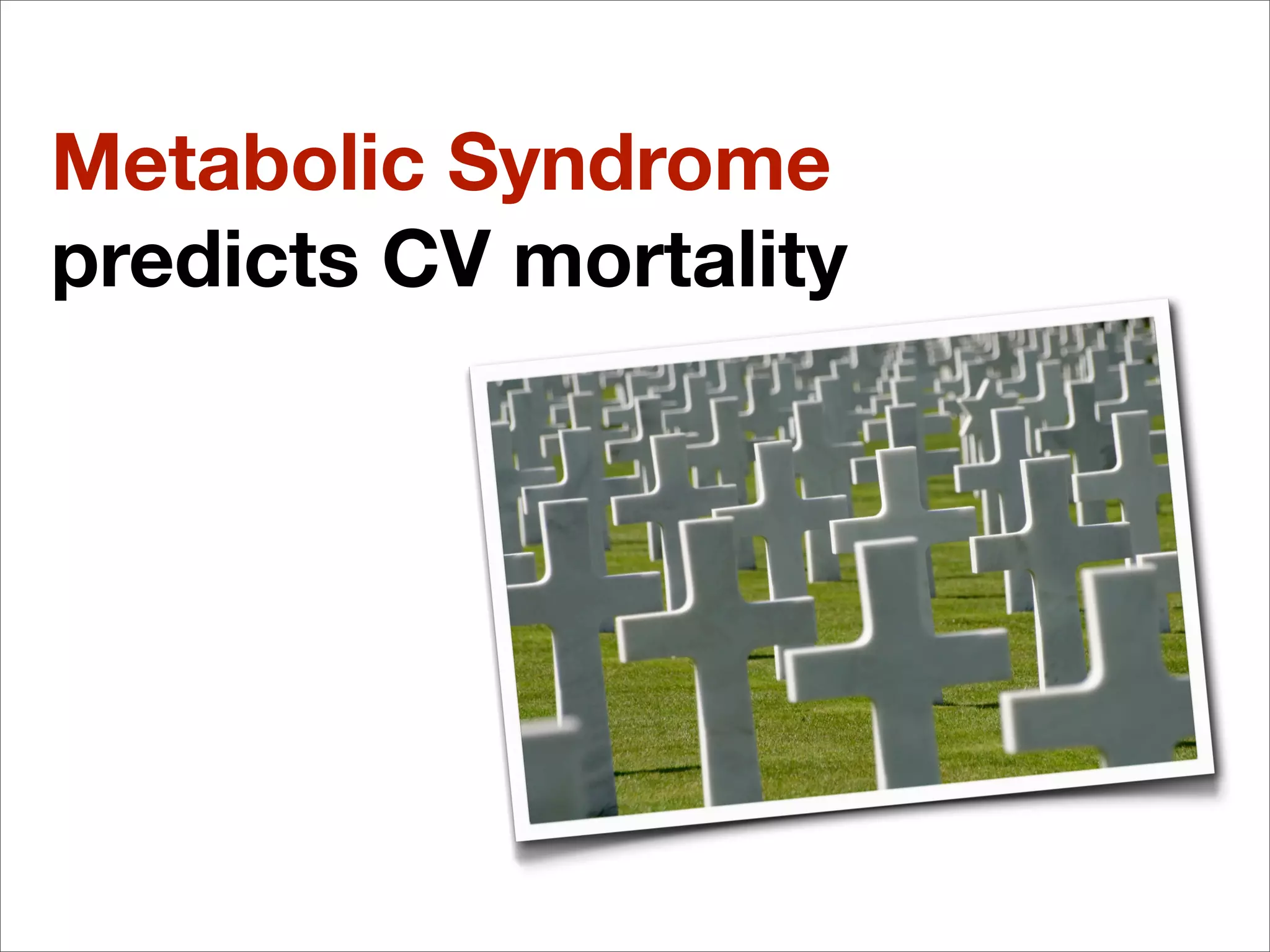 Metabolic Syndrome
predicts CV mortality